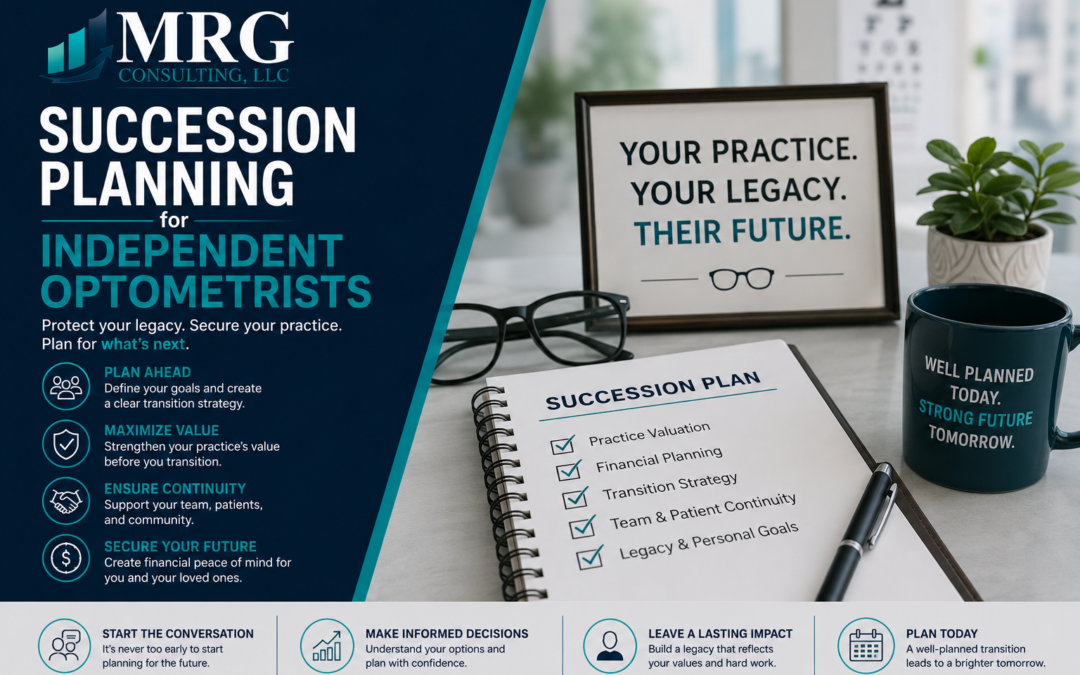 MRG
CONSULTING, LLC

SUCCESSION PLANNING
for
INDEPENDENT OPTOMETRISTS

Protect your legacy. Secure your practice. Plan for what's next.

PLAN AHEAD
Define your goals and create a clear transition strategy.

MAXIMIZE VALUE
Strengthen your practice's value before you transition.

ENSURE CONTINUITY
Support your team, patients, and community.

SECURE YOUR FUTURE
Create financial peace of mind for you and your loved ones.

YOUR PRACTICE.
YOUR LEGACY.
THEIR FUTURE.

SUCCESSION PLAN
Practice Valuation
Financial Planning
Transition Strategy
Team & Patient Continuity
Legacy & Personal Goals

WELL PLANNED TODAY.
STRONG FUTURE TOMORROW.

START THE CONVERSATION
It's never too early to start planning for the future.

MAKE INFORMED DECISIONS
Understand your options and plan with confidence.

LEAVE A LASTING IMPACT
Build a legacy that reflects your values and hard work.

PLAN TODAY
A well-planned transition leads to a brighter tomorrow.